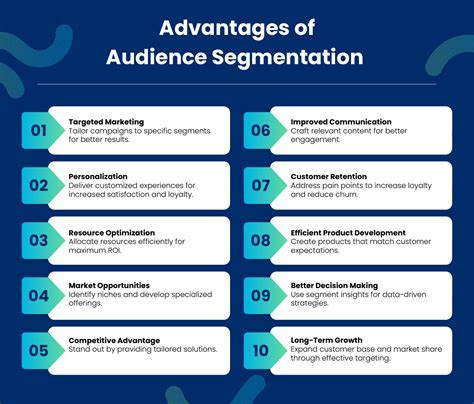 Advantages of Audience Segmentation

01
Targeted Marketing
Tailor campaigns to specific segments for better results.

02
Personalization
Deliver customized experiences for increased satisfaction and loyalty.

03
Resource Optimization
Allocate resources efficiently for maximum ROI.

04
Market Opportunities
Identify niches and develop specialized offerings.

05
Competitive Advantage
Stand out by providing tailored solutions.

06
Improved Communication
Craft relevant content for better engagement.

07
Customer Retention
Address pain points to increase loyalty and reduce churn.

08
Efficient Product Development
Create products that match customer expectations.

09
Better Decision Making
Use segment insights for data-driven strategies.

10
Long-Term Growth
Expand customer base and market share through effective targeting.